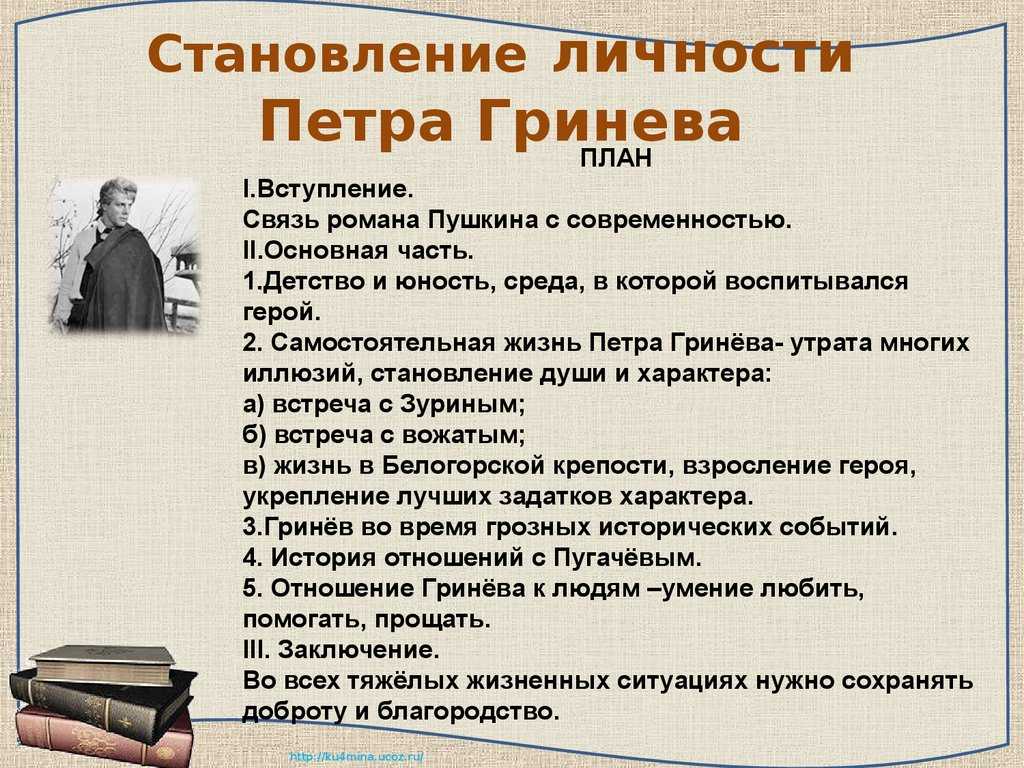 Становление личности Петра Гринева

ПЛАН

I.Вступление.
Связь романа Пушкина с современностью.
II.Основная часть.
1.Детство и юность, среда, в которой воспитывался герой.
2. Самостоятельная жизнь Петра Гринёва- утрата многих иллюзий, становление души и характера:
а) встреча с Зуриным;
б) встреча с вожатым;
в) жизнь в Белогорской крепости, взросление героя, укрепление лучших задатков характера.
3.Гринёв во время грозных исторических событий.
4. История отношений с Пугачёвым.
5. Отношение Гринёва к людям –умение любить, помогать, прощать.
III. Заключение.
Во всех тяжёлых жизненных ситуациях нужно сохранять доброту и благородство.

http://ku4mina.ucoz.ru/